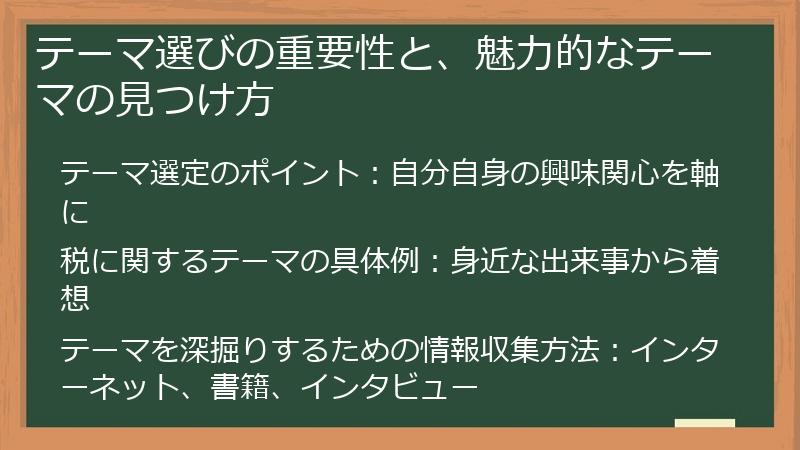 テーマ選びの重要性と、魅力的なテーマの見つけ方

テーマ選定のポイント：自分自身の興味関心を軸に

税に関するテーマの具体例：身近な出来事から着想

テーマを深掘りするための情報収集方法：インターネット、書籍、インタビュー